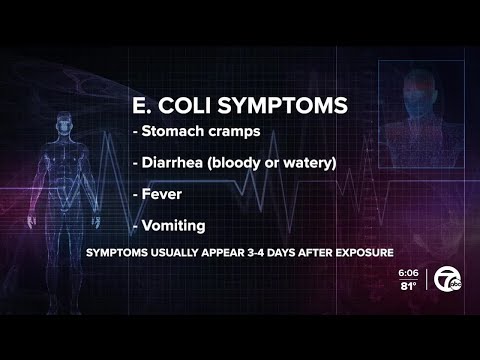 E. COLI SYMPTOMS

- Stomach cramps

- Diarrhea (bloody or watery)

- Fever

- Vomiting

SYMPTOMS USUALLY APPEAR 3-4 DAYS AFTER EXPOSURE

6:06
81°

7 abc